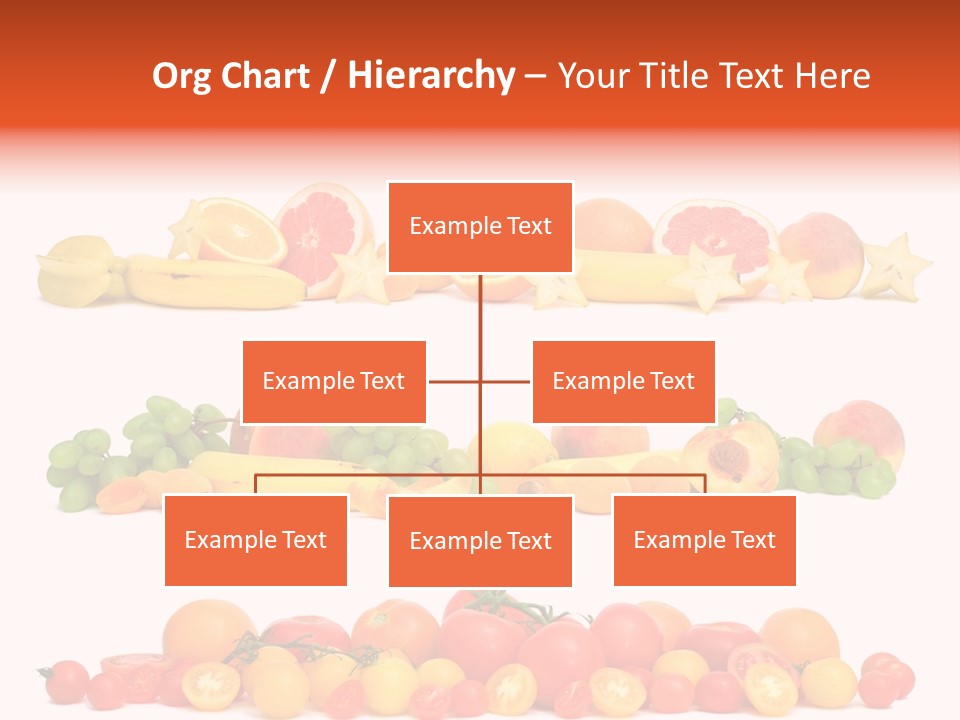 Org Chart / Hierarchy – Your Title Text Here

Example Text

Example Text

Example Text

Example Text

Example Text

Example Text